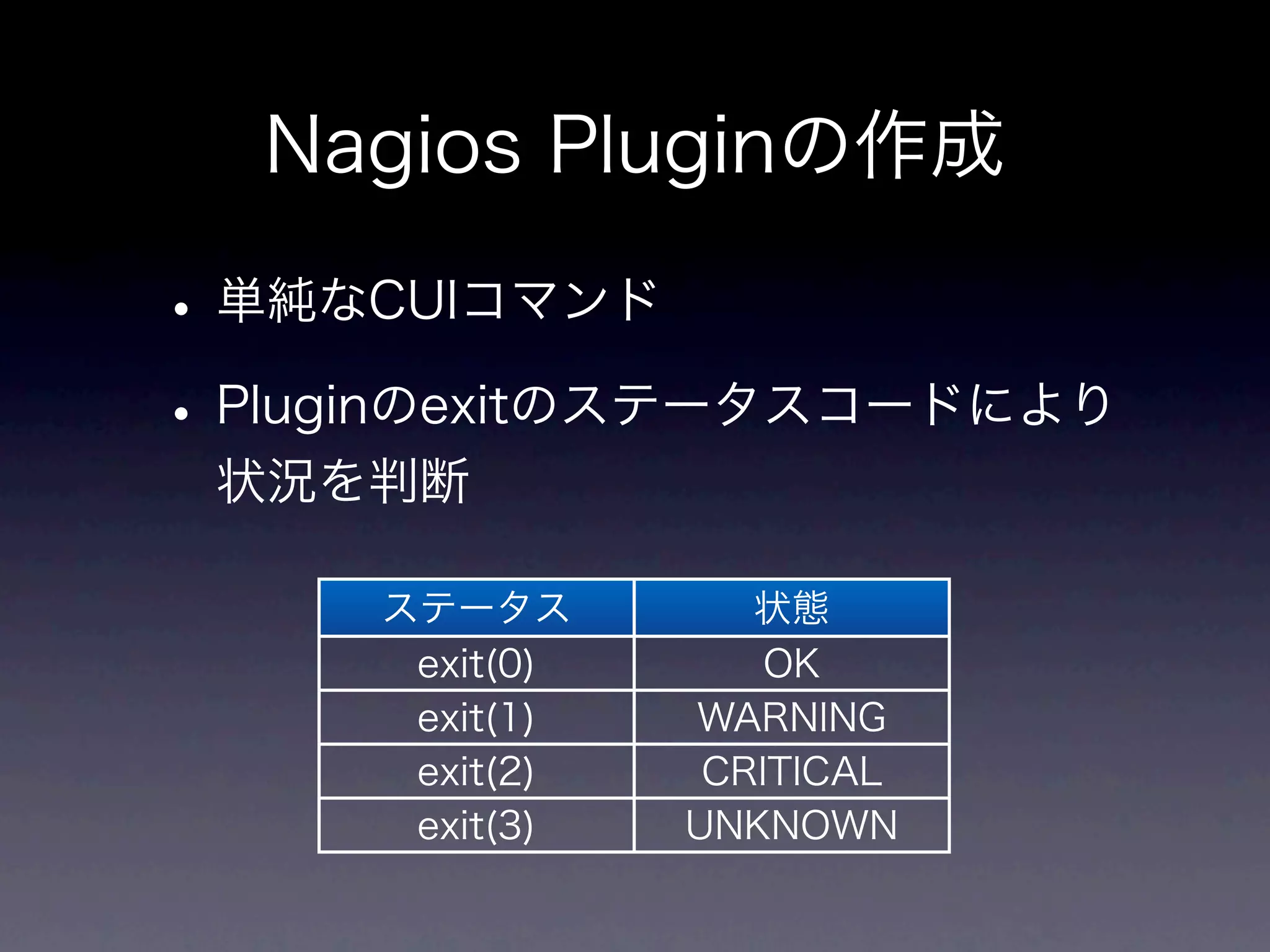 Nagios Pluginの作成

• 単純なCUIコマンド

• Pluginのexitのステータスコードにより状況を判断

| ステータス | 状態 |
|---|---|
| exit(0) | OK |
| exit(1) | WARNING |
| exit(2) | CRITICAL |
| exit(3) | UNKNOWN |